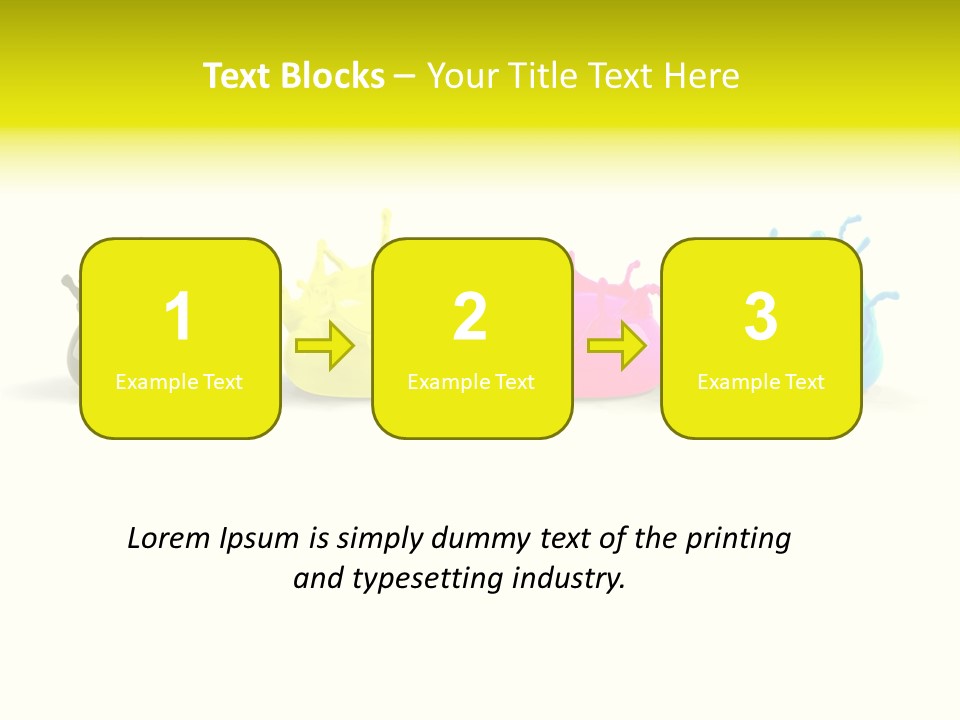 Text Blocks – Your Title Text Here

1
Example Text

2
Example Text

3
Example Text

Lorem Ipsum is simply dummy text of the printing and typesetting industry.